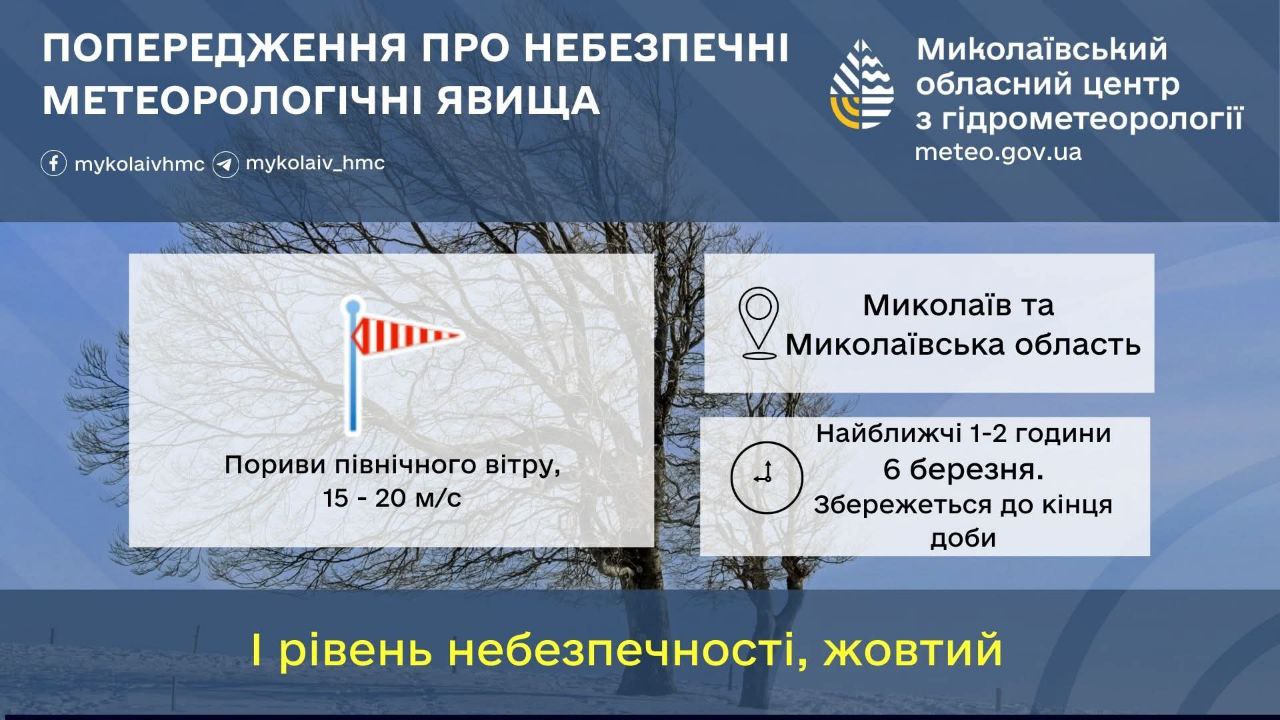 ПОПЕРЕДЖЕННЯ ПРО НЕБЕЗПЕЧНІ МЕТЕОРОЛОГІЧНІ ЯВИЩА

mykolaivhmc mykolaiv_hmc

Миколаївський обласний центр з гідрометеорології
meteo.gov.ua

Пориви північного вітру, 15 - 20 м/с

Миколаїв та Миколаївська область

Найближчі 1-2 години 6 березня. Збережеться до кінця доби

І рівень небезпечності, жовтий